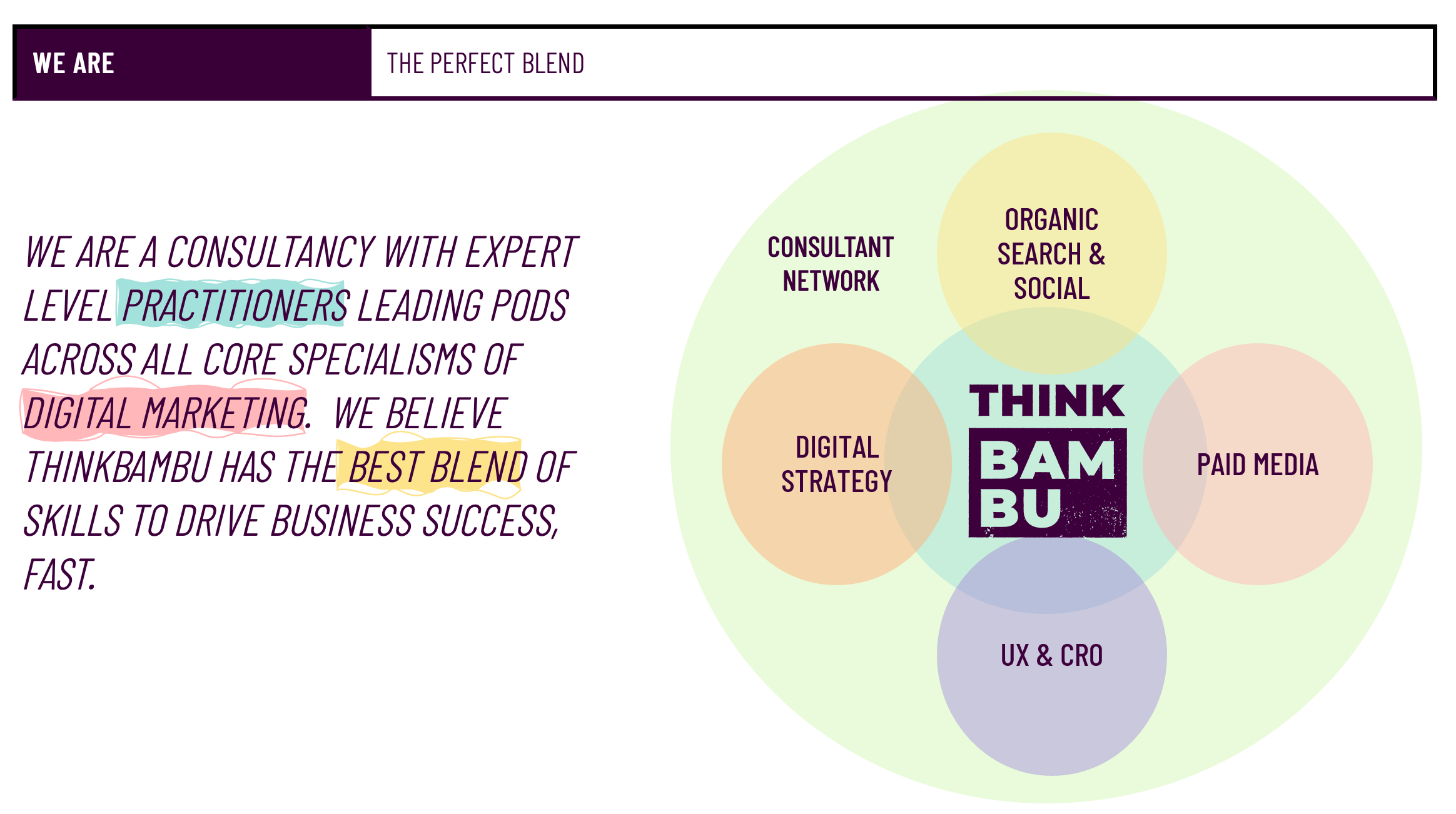 WE ARE

THE PERFECT BLEND

WE ARE A CONSULTANCY WITH EXPERT LEVEL PRACTITIONERS LEADING PODS ACROSS ALL CORE SPECIALISMS OF DIGITAL MARKETING. WE BELIEVE THINKBAMBU HAS THE BEST BLEND OF SKILLS TO DRIVE BUSINESS SUCCESS, FAST.

CONSULTANT NETWORK

ORGANIC SEARCH & SOCIAL

DIGITAL STRATEGY

THINK BAM BU

PAID MEDIA

UX & CRO